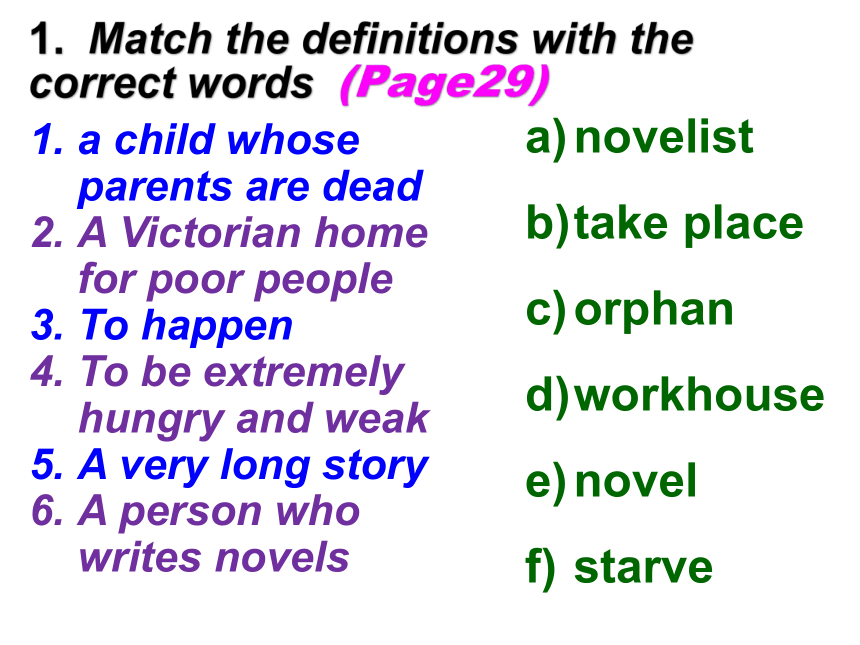 1. Match the definitions with the correct words (Page29)

1. a child whose parents are dead
2. A Victorian home for poor people
3. To happen
4. To be extremely hungry and weak
5. A very long story
6. A person who writes novels

a) novelist
b) take place
c) orphan
d) workhouse
e) novel
f) starve